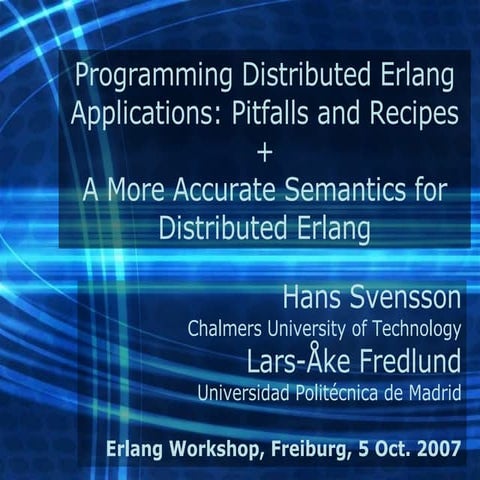 Programming Distributed Erlang Applications: Pitfalls and Recipes
+
A More Accurate Semantics for Distributed Erlang

Hans Svensson
Chalmers University of Technology
Lars-Åke Fredlund
Universidad Politécnica de Madrid

Erlang Workshop, Freiburg, 5 Oct. 2007